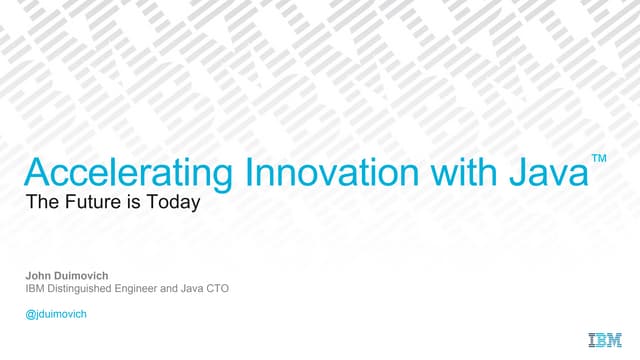 Accelerating Innovation with Java™
The Future is Today

John Duimovich
IBM Distinguished Engineer and Java CTO

@jduimovich

IBM